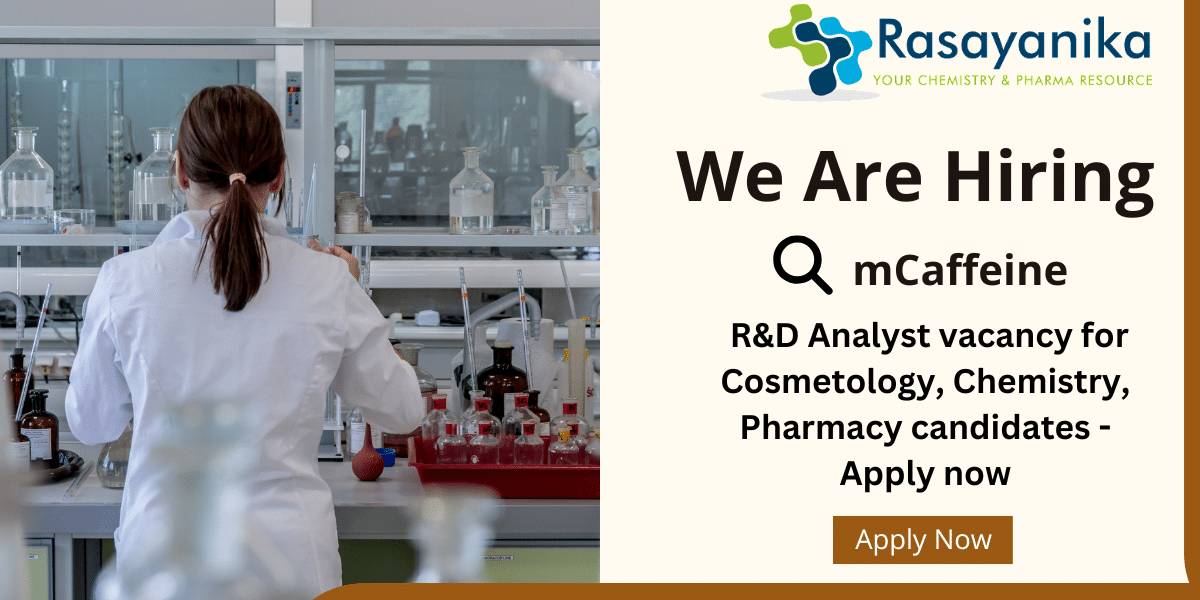 Rasayanika
YOUR CHEMISTRY & PHARMA RESOURCE

We Are Hiring

mCaffeine

R&D Analyst vacancy for Cosmetology, Chemistry, Pharmacy candidates - Apply now

Apply Now